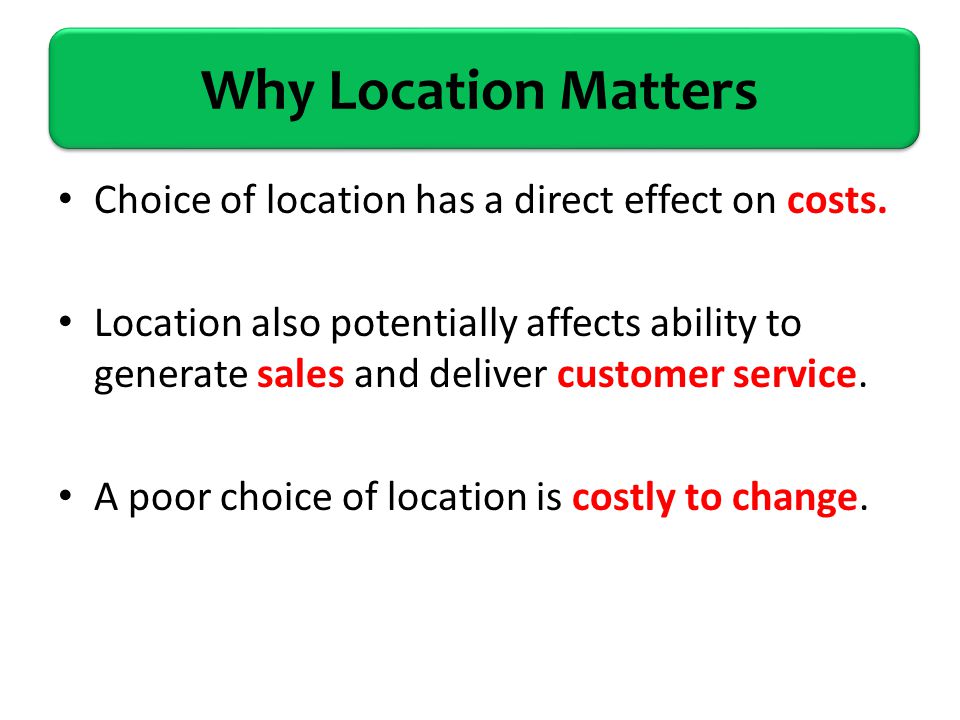 Why Location Matters

• Choice of location has a direct effect on costs.

• Location also potentially affects ability to generate sales and deliver customer service.

• A poor choice of location is costly to change.